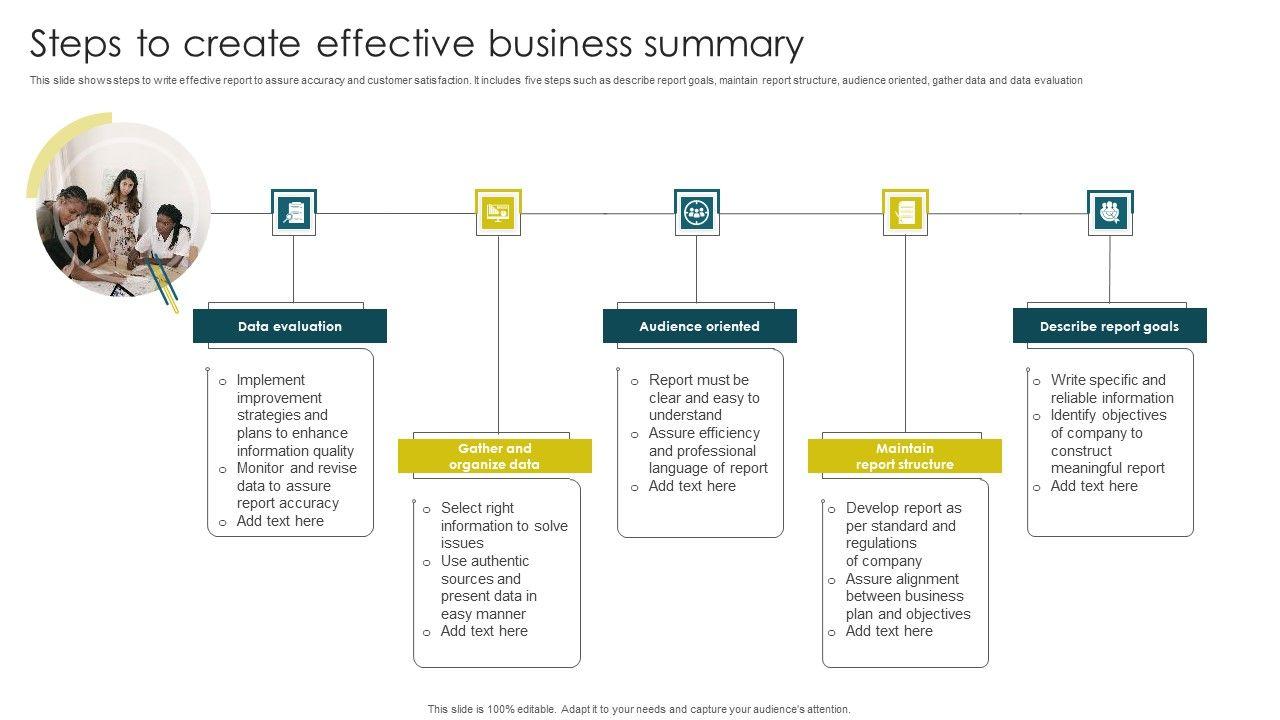 Steps to create effective business summary

This slide shows steps to write effective report to assure accuracy and customer satisfaction. It includes five steps such as describe report goals, maintain report structure, audience oriented, gather data and data evaluation

Data evaluation

o Implement improvement strategies and plans to enhance information quality
o Monitor and revise data to assure report accuracy
o Add text here

Gather and organize data

o Select right information to solve issues
o Use authentic sources and present data in easy manner
o Add text here

Audience oriented

o Report must be clear and easy to understand
o Assure efficiency and professional language of report
o Add text here

Maintain report structure

o Develop report as per standard and regulations of company
o Assure alignment between business plan and objectives
o Add text here

Describe report goals

o Write specific and reliable information
o Identify objectives of company to construct meaningful report
o Add text here

This slide is 100% editable. Adapt it to your needs and capture your audience's attention.